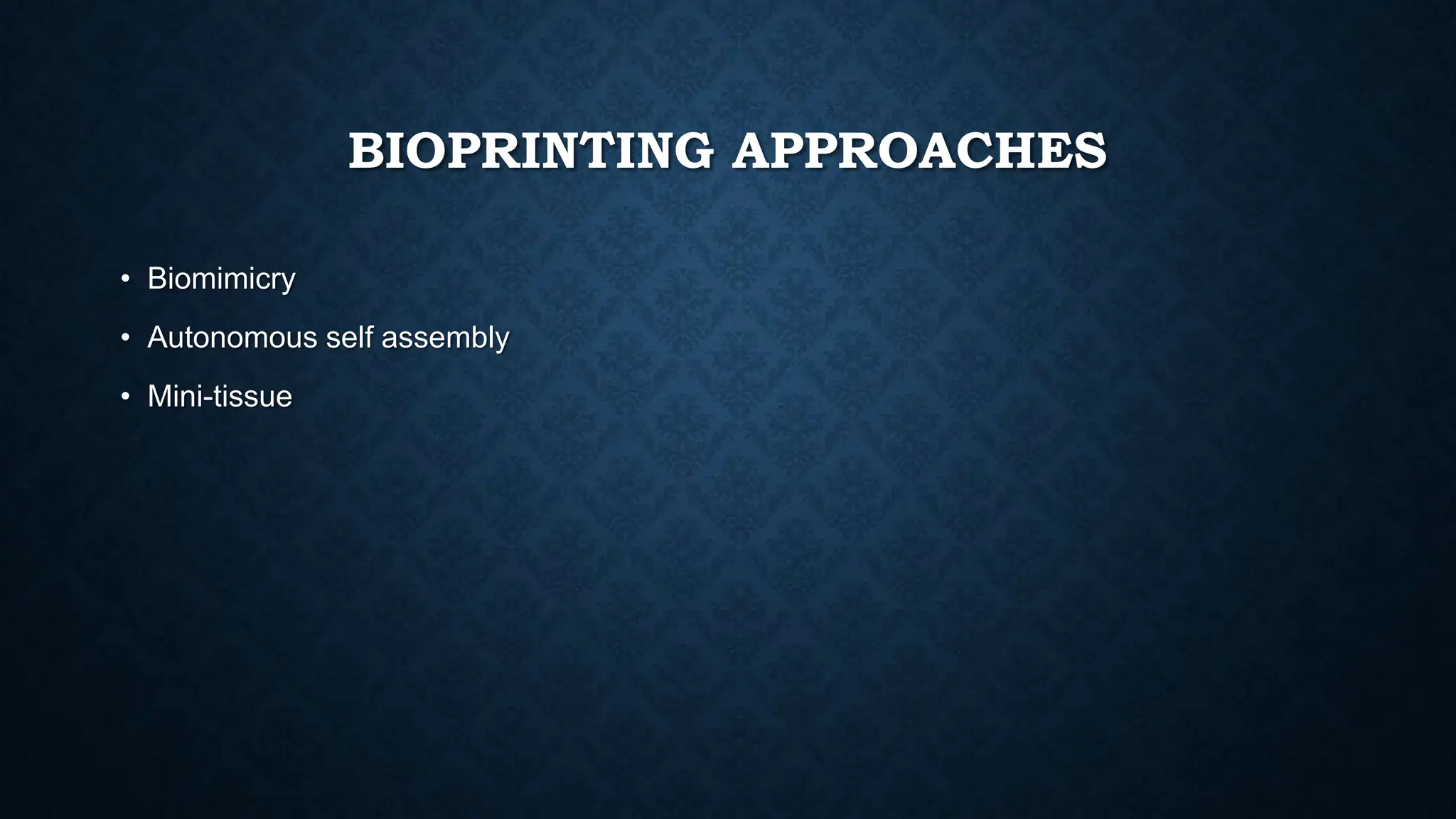 BIOPRINTING APPROACHES

• Biomimicry
• Autonomous self assembly
• Mini-tissue